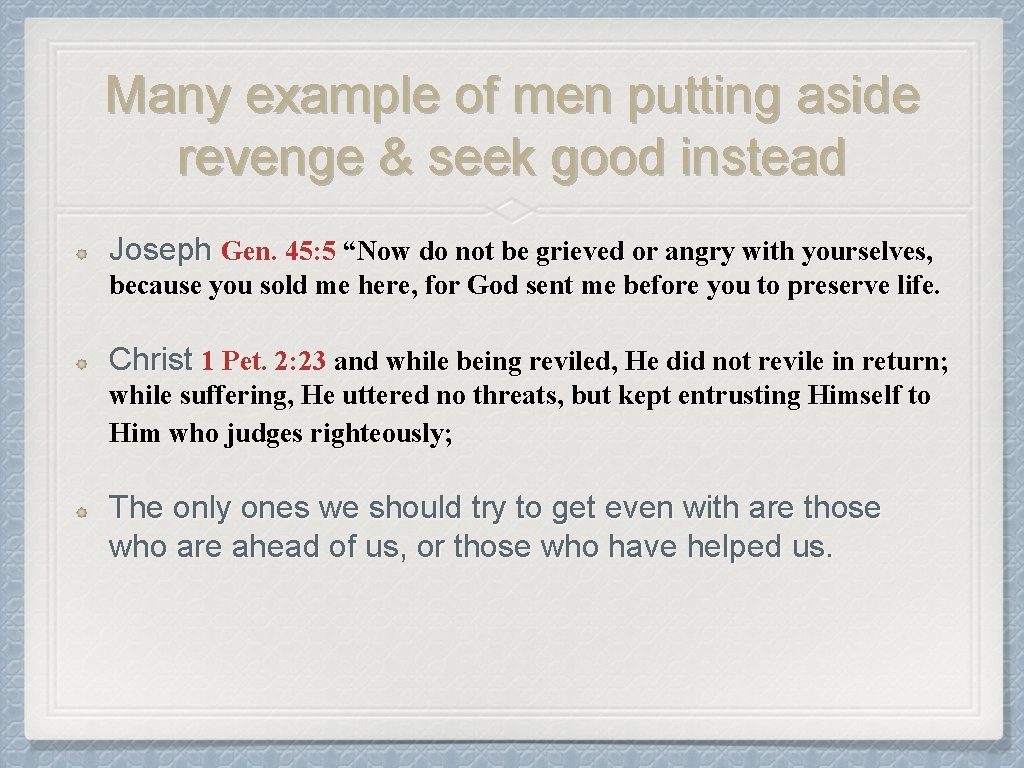 Many example of men putting aside revenge & seek good instead

Joseph Gen. 45:5 “Now do not be grieved or angry with yourselves, because you sold me here, for God sent me before you to preserve life.

Christ 1 Pet. 2:23 and while being reviled, He did not revile in return; while suffering, He uttered no threats, but kept entrusting Himself to Him who judges righteously;

The only ones we should try to get even with are those who are ahead of us, or those who have helped us.